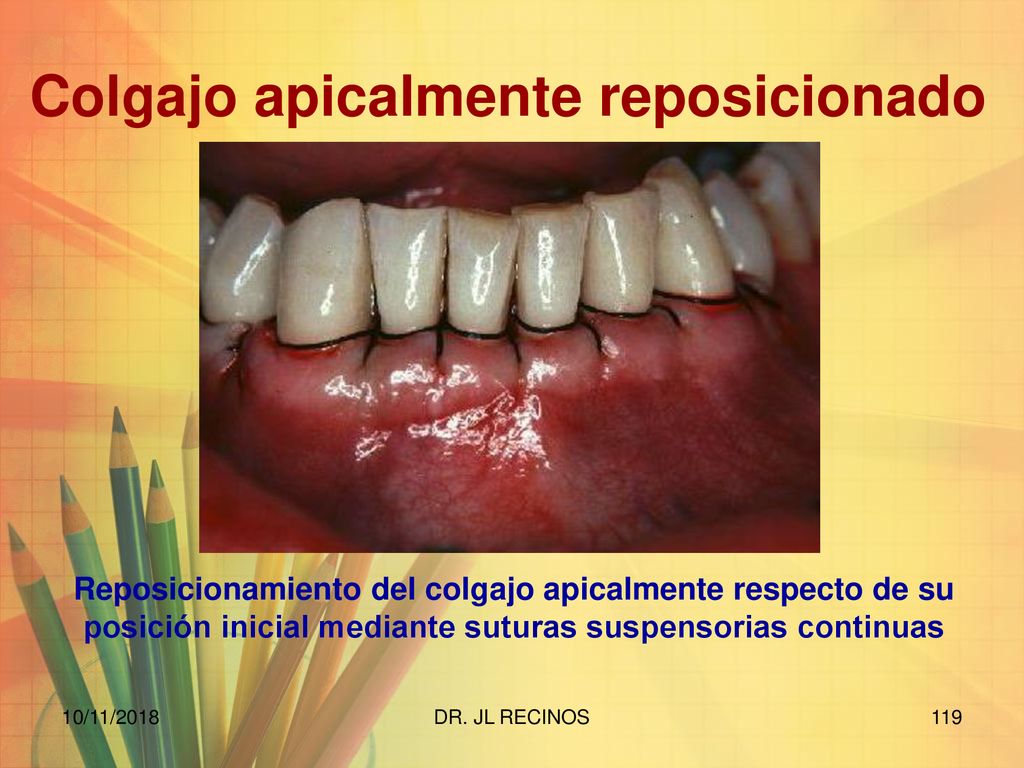 Colgajo apicalmente reposicionado

Reposicionamiento del colgajo apicalmente respecto de su posición inicial mediante suturas suspensorias continuas

10/11/2018

DR. JL RECINOS

119